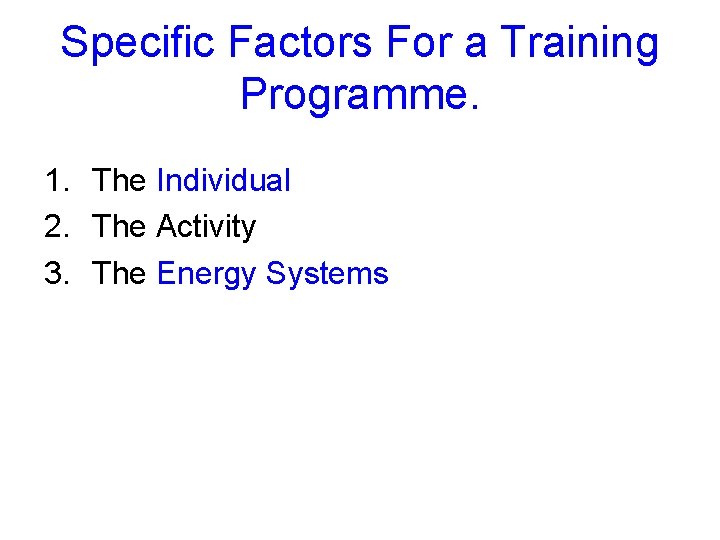 Specific Factors For a Training Programme.

1. The Individual
2. The Activity
3. The Energy Systems